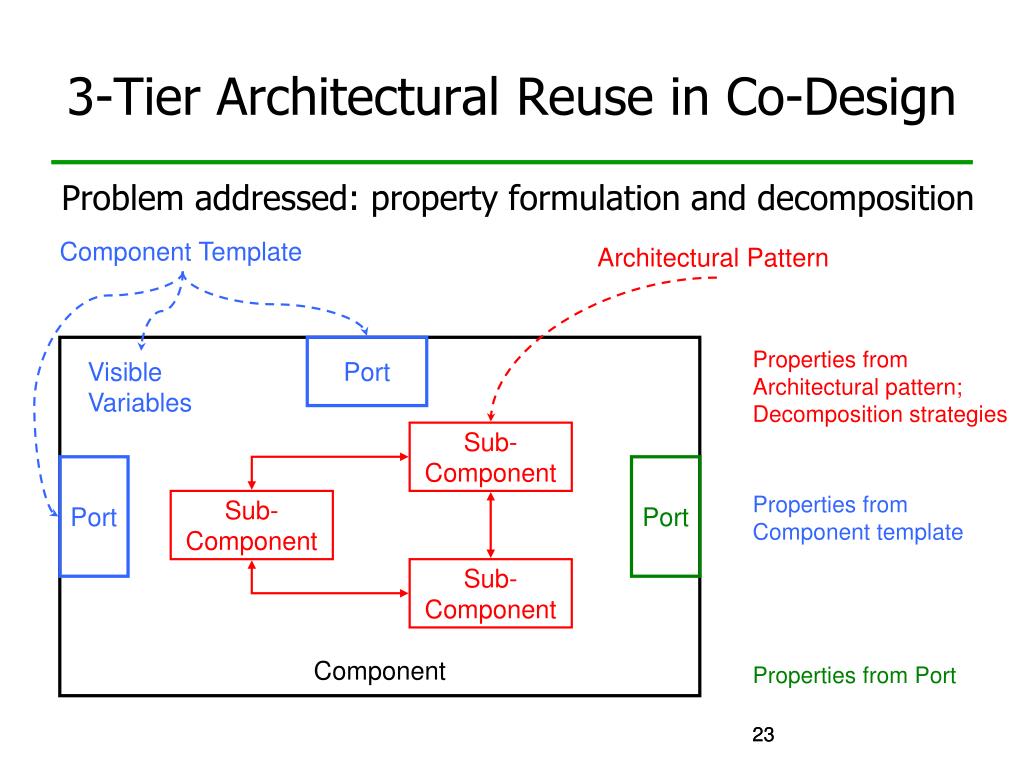 3-Tier Architectural Reuse in Co-Design

Problem addressed: property formulation and decomposition

Component Template

Architectural Pattern

Visible Variables

Port

Sub-Component

Port

Sub-Component

Port

Sub-Component

Component

Properties from Architectural pattern; Decomposition strategies

Properties from Component template

Properties from Port

23